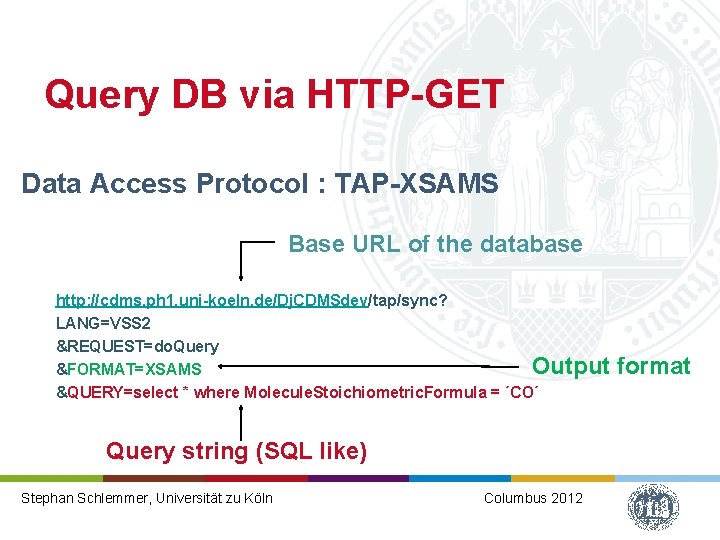 Query DB via HTTP-GET

Data Access Protocol : TAP-XSAMS

Base URL of the database

http://cdms.ph1.uni-koeln.de/DjCDMSdev/tap/sync?
LANG=VSS2
&REQUEST=doQuery
&FORMAT=XSAMS
&QUERY=select * where MoleculeStoichiometricFormula = ´CO´

Output format

Query string (SQL like)

Stephan Schlemmer, Universität zu Köln

Columbus 2012